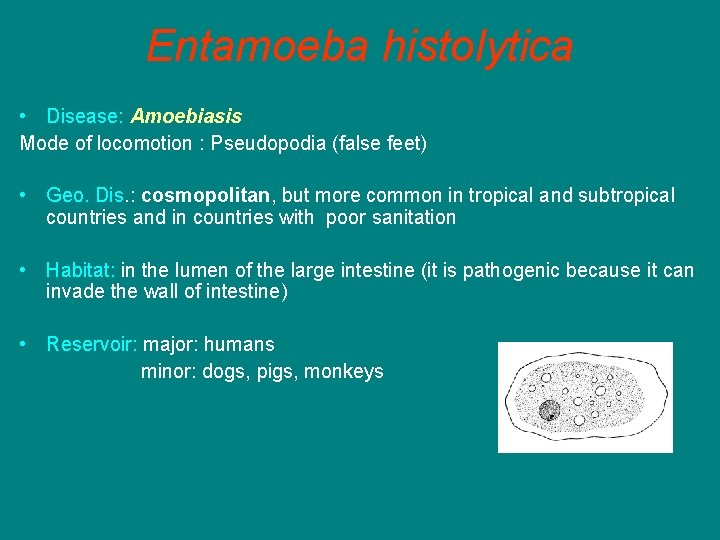 Entamoeba histolytica

• Disease: Amoebiasis

Mode of locomotion : Pseudopodia (false feet)

• Geo. Dis.: cosmopolitan, but more common in tropical and subtropical countries and in countries with poor sanitation

• Habitat: in the lumen of the large intestine (it is pathogenic because it can invade the wall of intestine)

• Reservoir: major: humans
minor: dogs, pigs, monkeys